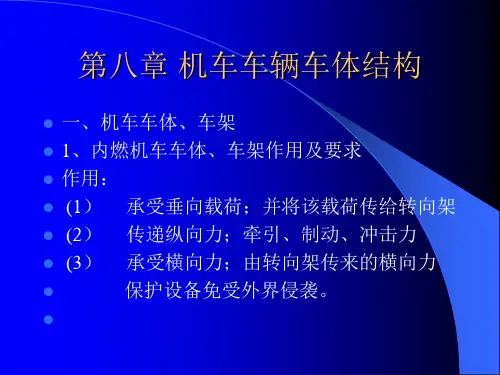 第八章 机车车辆车体结构

一、机车车体、车架

1、内燃机车车体、车架作用及要求

作用：

(1） 承受垂向载荷；并将该载荷传给转向架

(2） 传递纵向力；牵引、制动、冲击力

(3） 承受横向力；由转向架传来的横向力

保护设备免受外界侵袭。